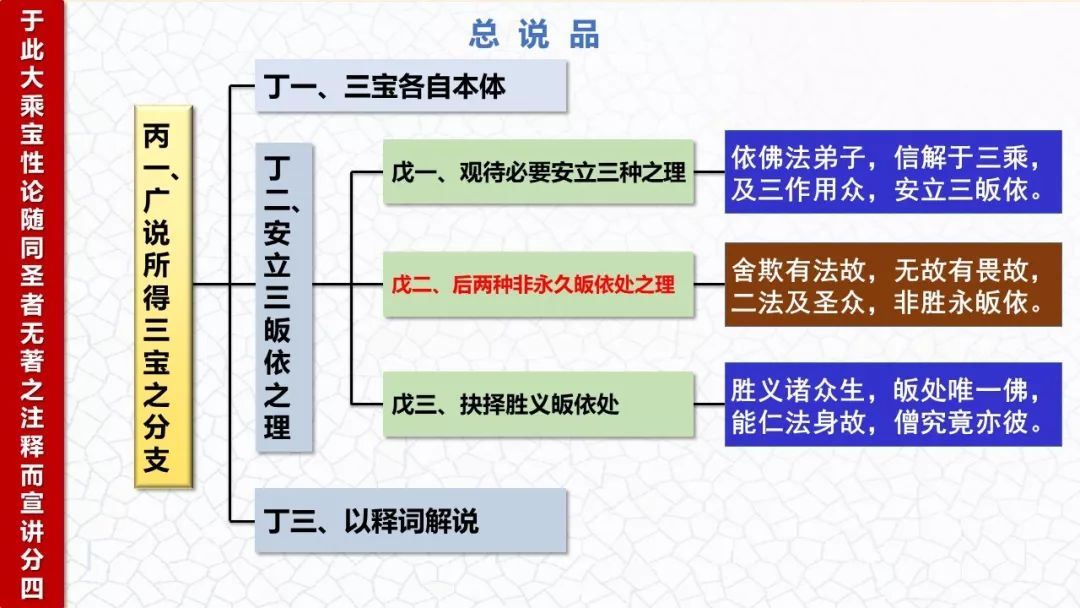 于此大乘宝性论随同圣者无著之注释而宣讲分四

总说品

丙一、广说所得三宝之分支

丁一、三宝各自本体

丁二、安立三皈依之理

戊一、观待必要安立三种之理

依佛法弟子，信解于三乘，及三作用众，安立三皈依。

戊二、后两种非永久皈依处之理

舍欺有法故，无故有畏故，二法及圣众，非胜永皈依。

戊三、抉择胜义皈依处

胜义诸众生，皈处唯一佛，能仁法身故，僧究竟亦彼。

丁三、以释词解说